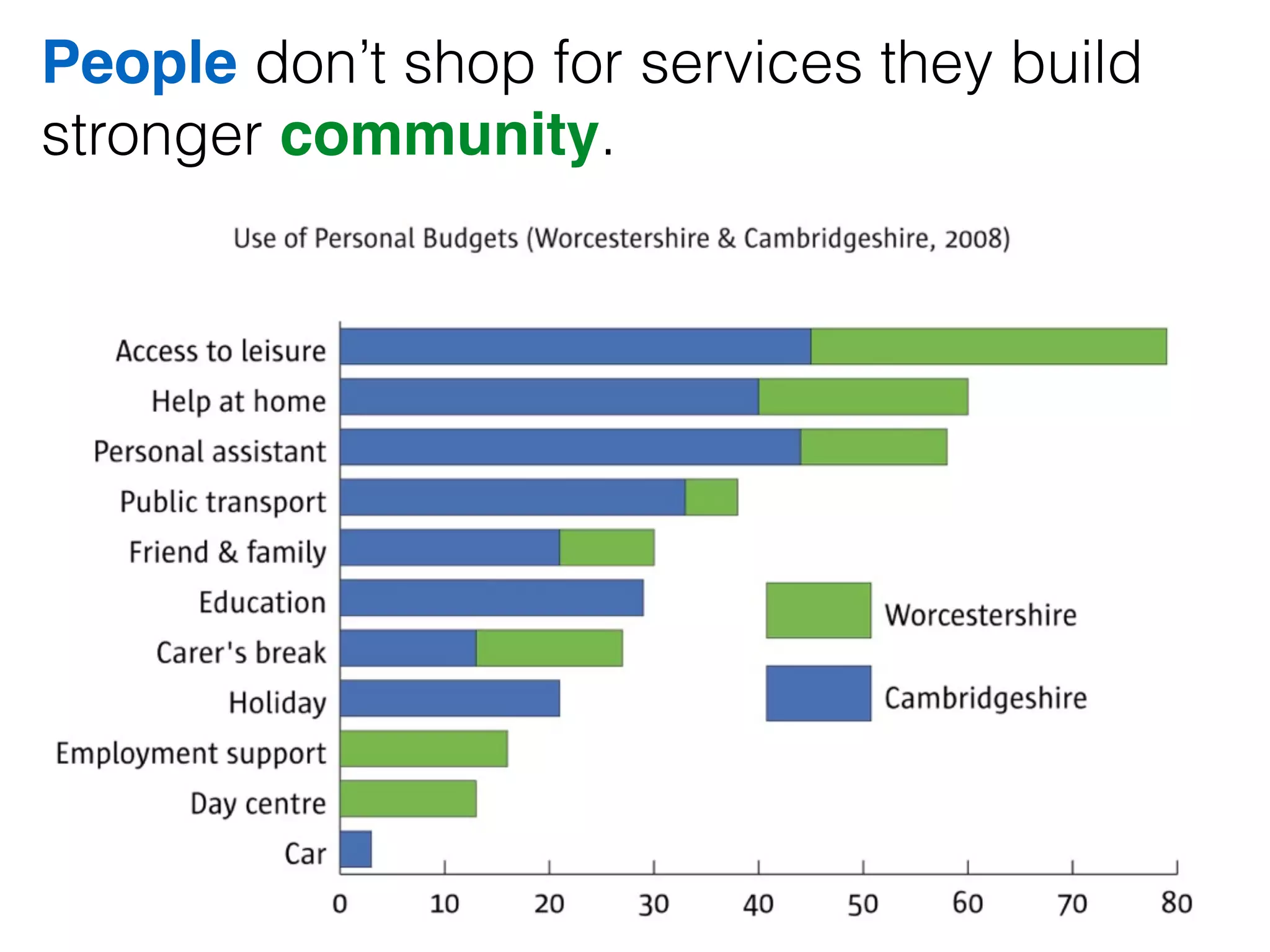 People don’t shop for services they build stronger community.

Use of Personal Budgets (Worcestershire & Cambridgeshire, 2008)

Access to leisure
Help at home
Personal assistant
Public transport
Friend & family
Education
Carer's break
Holiday
Employment support
Day centre
Car

Worcestershire
Cambridgeshire

0 10 20 30 40 50 60 70 80